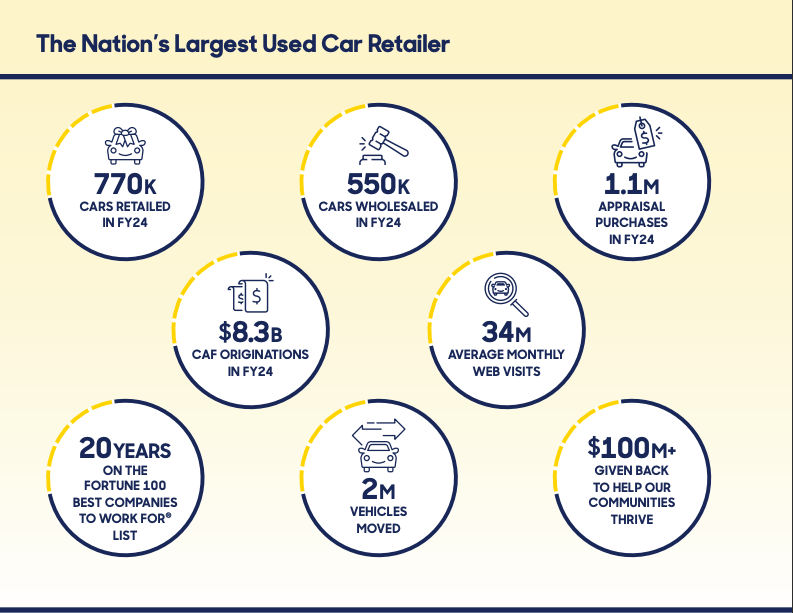 The Nation's Largest Used Car Retailer

770K
CARS RETAILED IN FY24

550K
CARS WHOLESALED IN FY24

1.1M
APPRAISAL PURCHASES IN FY24

$8.3B
CAF ORIGINATIONS IN FY24

34M
AVERAGE MONTHLY WEB VISITS

20 YEARS
ON THE FORTUNE 100 BEST COMPANIES TO WORK FOR® LIST

2M
VEHICLES MOVED

$100M+
GIVEN BACK TO HELP OUR COMMUNITIES THRIVE